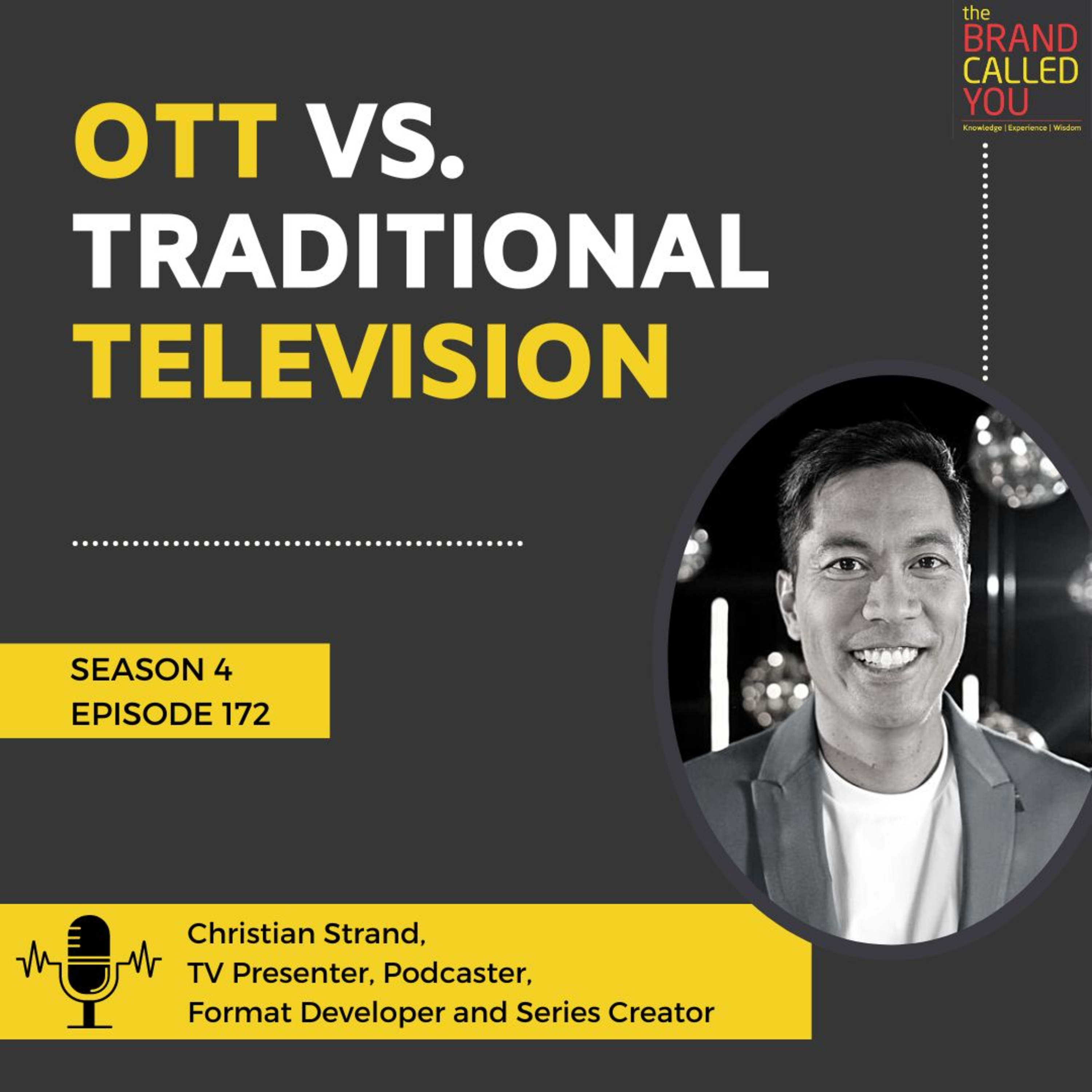 the BRAND CALLED YOU
Knowledge | Experience | Wisdom

OTT VS. TRADITIONAL TELEVISION

SEASON 4
EPISODE 172

Christian Strand,
TV Presenter, Podcaster,
Format Developer and Series Creator